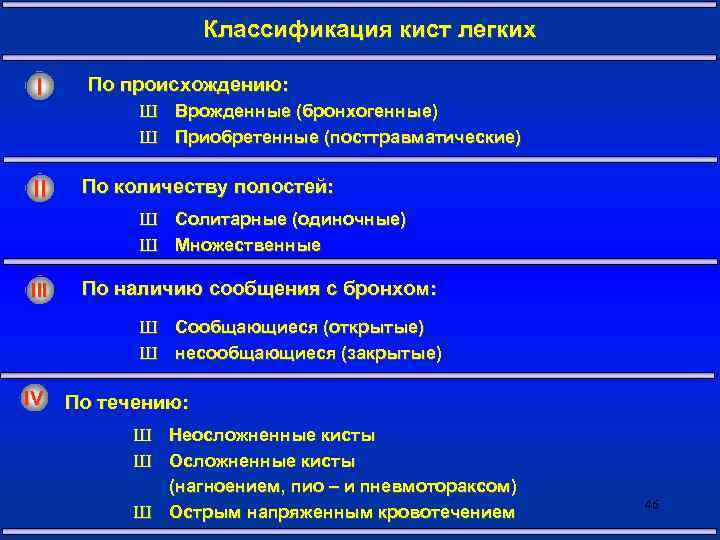 Классификация кист легких

I По происхождению:

Ш Врожденные (бронхогенные)

Ш Приобретенные (посттравматические)

II По количеству полостей:

Ш Солитарные (одиночные)

Ш Множественные

III По наличию сообщения с бронхом:

Ш Сообщающиеся (открытые)

Ш несообщающиеся (закрытые)

IV По течению:

Ш Неосложненные кисты

Ш Осложненные кисты (нагноением, пио – и пневмотораксом)

Ш Острым напряженным кровотечением

46